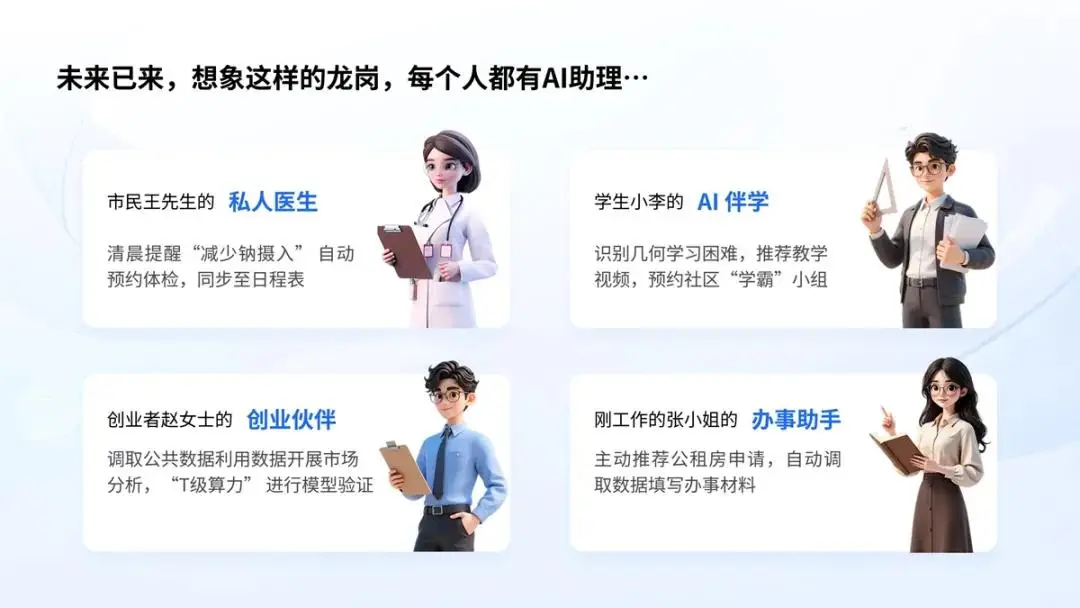 未来已来，想象这样的龙岗，每个人都有AI助理…

市民王先生的 私人医生

清晨提醒“减少钠摄入” 自动预约体检，同步至日程表

学生小李的 AI 伴学

识别几何学习困难，推荐教学视频，预约社区“学霸”小组

创业者赵女士的 创业伙伴

调取公共数据利用数据开展市场分析，“T级算力” 进行模型验证

刚工作的张小姐的 办事助手

主动推荐公租房申请，自动调取数据填写办事材料